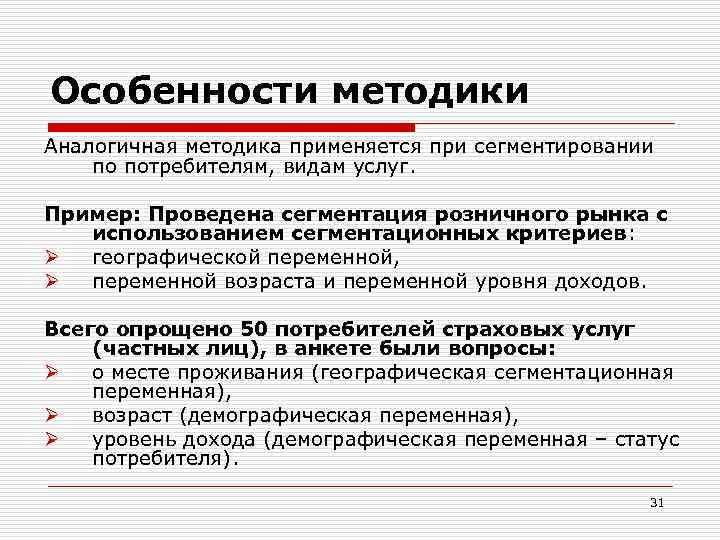 Особенности методики

Аналогичная методика применяется при сегментировании по потребителям, видам услуг.

Пример: Проведена сегментация розничного рынка с использованием сегментационных критериев:
➢ географической переменной,
➢ переменной возраста и переменной уровня доходов.

Всего опрощено 50 потребителей страховых услуг (частных лиц), в анкете были вопросы:
➢ о месте проживания (географическая сегментационная переменная),
➢ возраст (демографическая переменная),
➢ уровень дохода (демографическая переменная – статус потребителя).

31